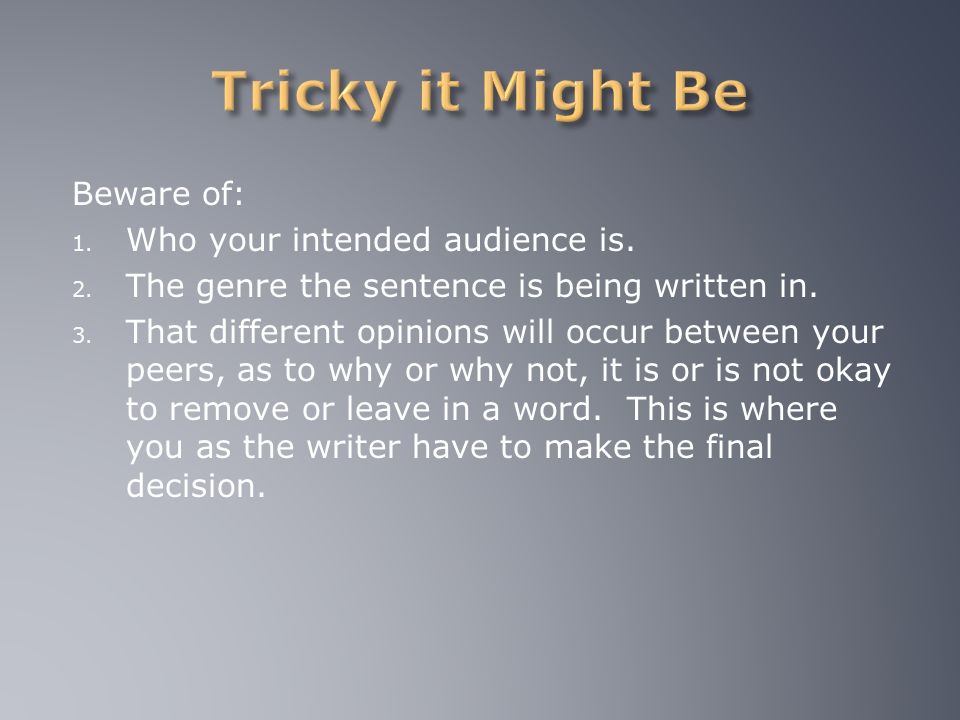 Tricky it Might Be

Beware of:

1. Who your intended audience is.
2. The genre the sentence is being written in.
3. That different opinions will occur between your peers, as to why or why not, it is or is not okay to remove or leave in a word.  This is where you as the writer have to make the final decision.